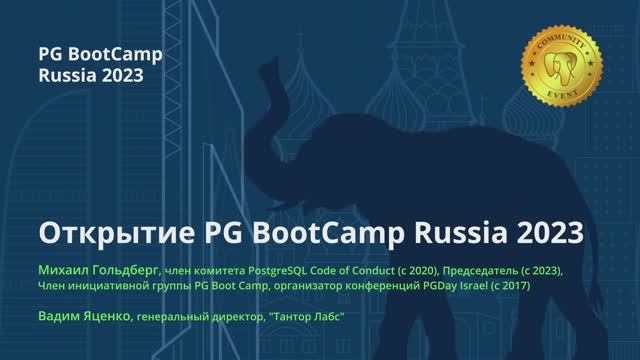 PG BootCamp
Russia 2023

COMMUNITY
EVENT

Открытие PG BootCamp Russia 2023

Михаил Гольдберг, член комитета PostgreSQL Code of Conduct (с 2020), Председатель (с 2023), Член инициативной группы PG Boot Camp, организатор конференций PGDay Israel (с 2017)

Вадим Яценко, генеральный директор, "Тантор Лабс"